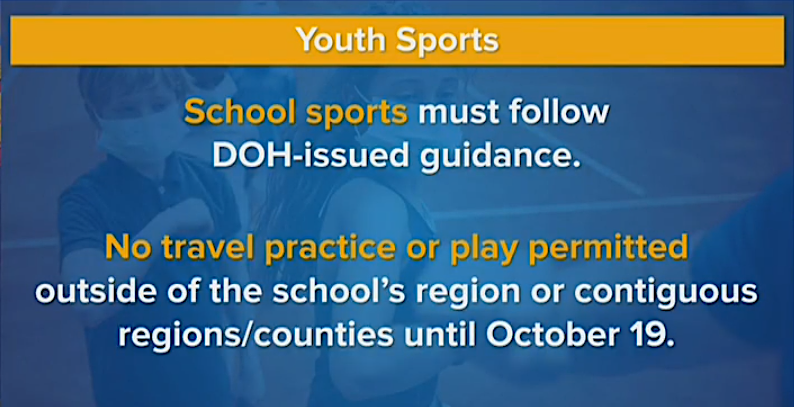 Youth Sports

School sports must follow DOH-issued guidance.

No travel practice or play permitted outside of the school's region or contiguous regions/counties until October 19.